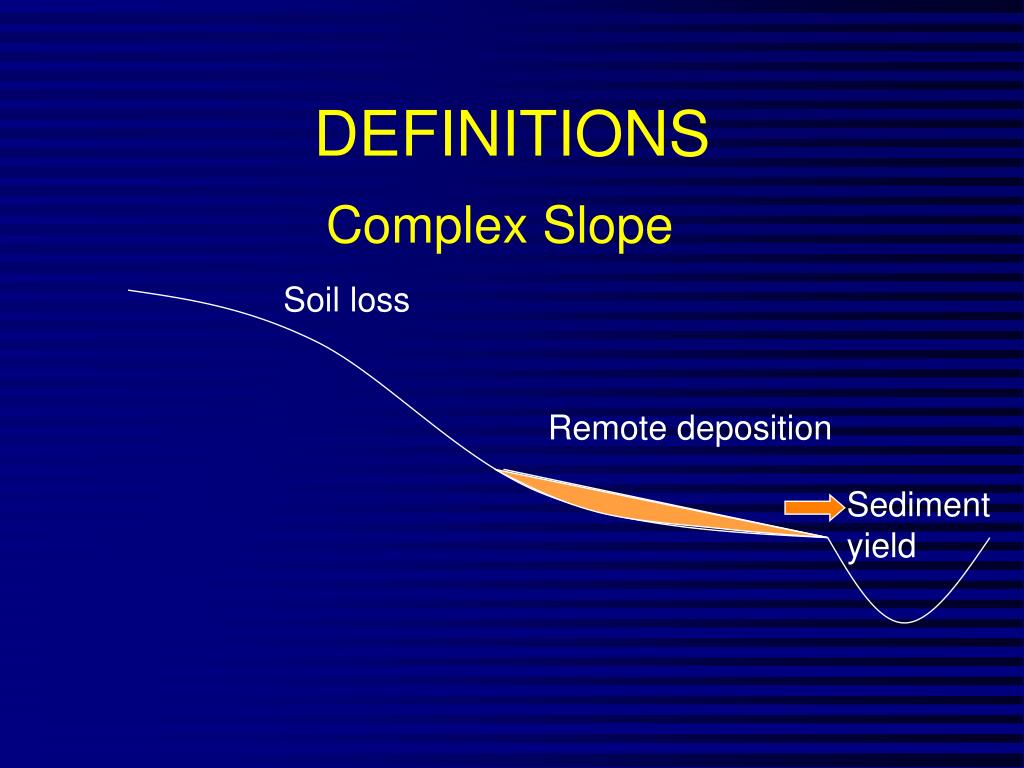 DEFINITIONS

Complex Slope

Soil loss

Remote deposition

Sediment yield